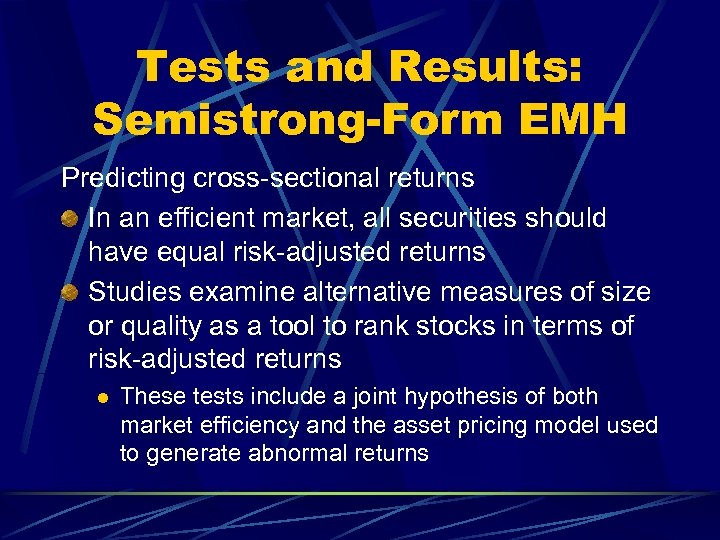 Tests and Results: Semistrong-Form EMH

Predicting cross-sectional returns

In an efficient market, all securities should have equal risk-adjusted returns

Studies examine alternative measures of size or quality as a tool to rank stocks in terms of risk-adjusted returns

These tests include a joint hypothesis of both market efficiency and the asset pricing model used to generate abnormal returns